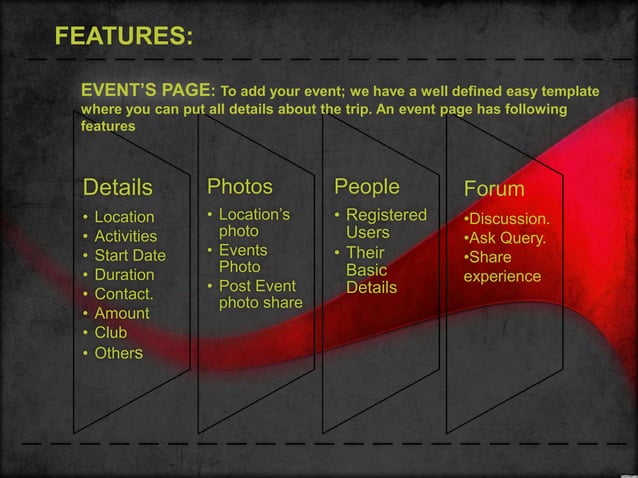 FEATURES:

EVENT'S PAGE: To add your event; we have a well defined easy template where you can put all details about the trip. An event page has following features

Details
• Location
• Activities
• Start Date
• Duration
• Contact.
• Amount
• Club
• Others

Photos
• Location's photo
• Events Photo
• Post Event photo share

People
• Registered Users
• Their Basic Details

Forum
•Discussion.
•Ask Query.
•Share experience